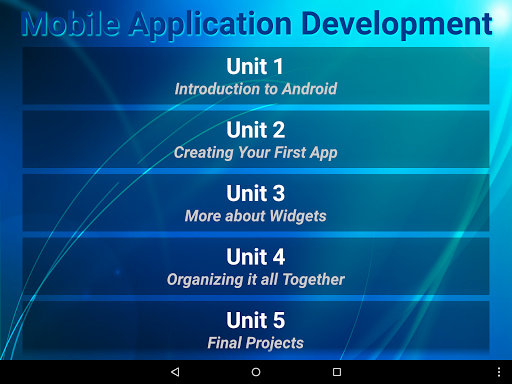 Mobile Application Development

Unit 1
Introduction to Android

Unit 2
Creating Your First App

Unit 3
More about Widgets

Unit 4
Organizing it all Together

Unit 5
Final Projects